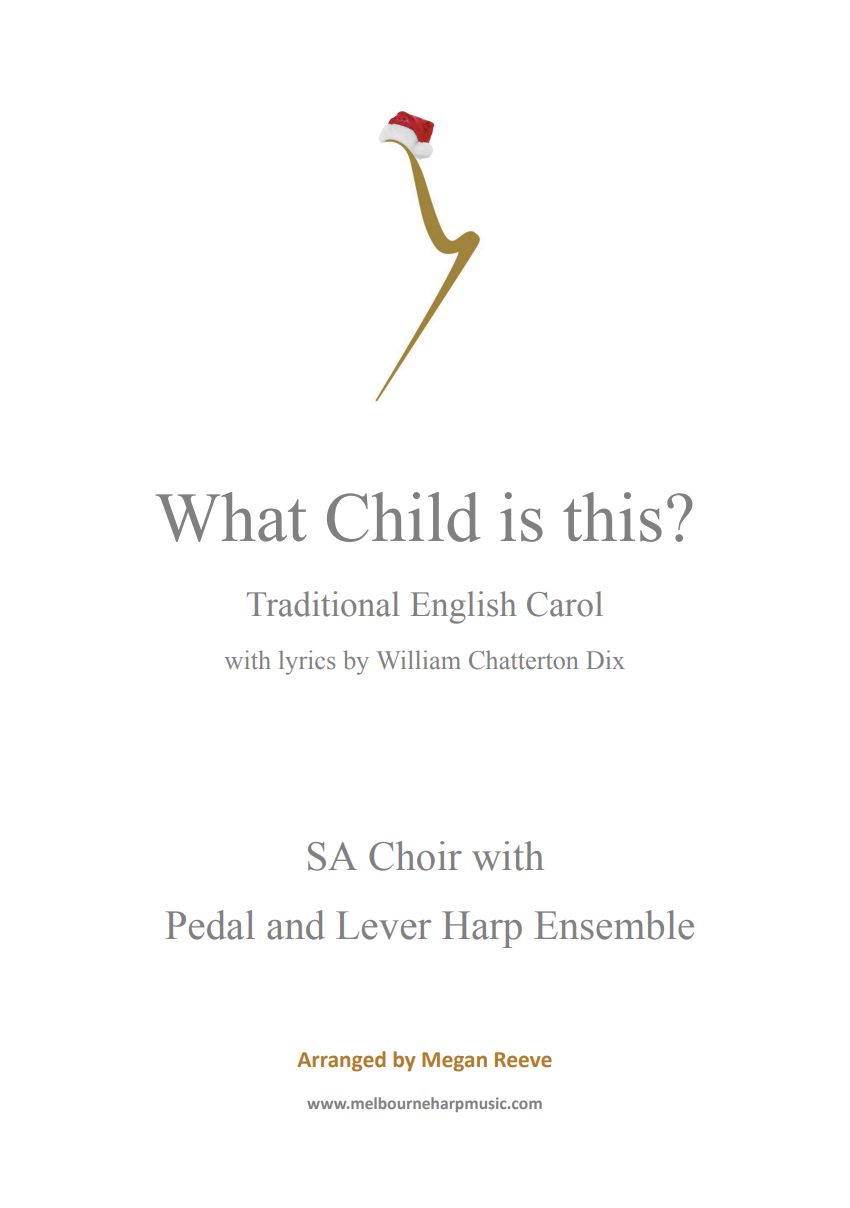 What Child is this?

Traditional English Carol

with lyrics by William Chatterton Dix

SA Choir with

Pedal and Lever Harp Ensemble

Arranged by Megan Reeve

www.melbourneharpmusic.com